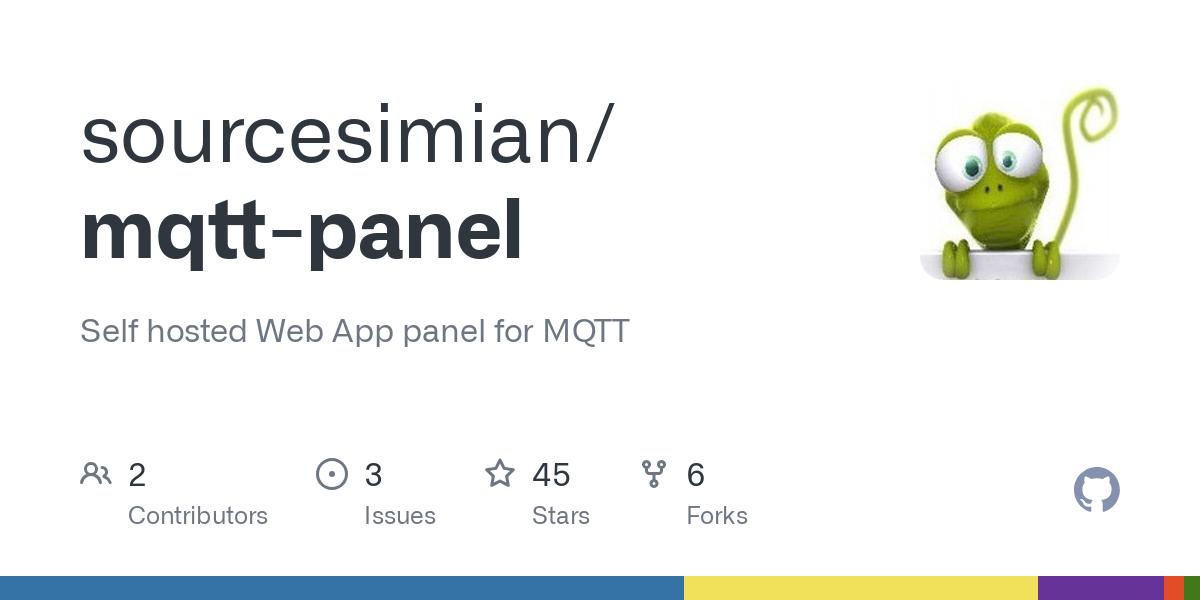 sourcesimian/
mqtt-panel

Self hosted Web App panel for MQTT

2
Contributors

3
Issues

45
Stars

6
Forks